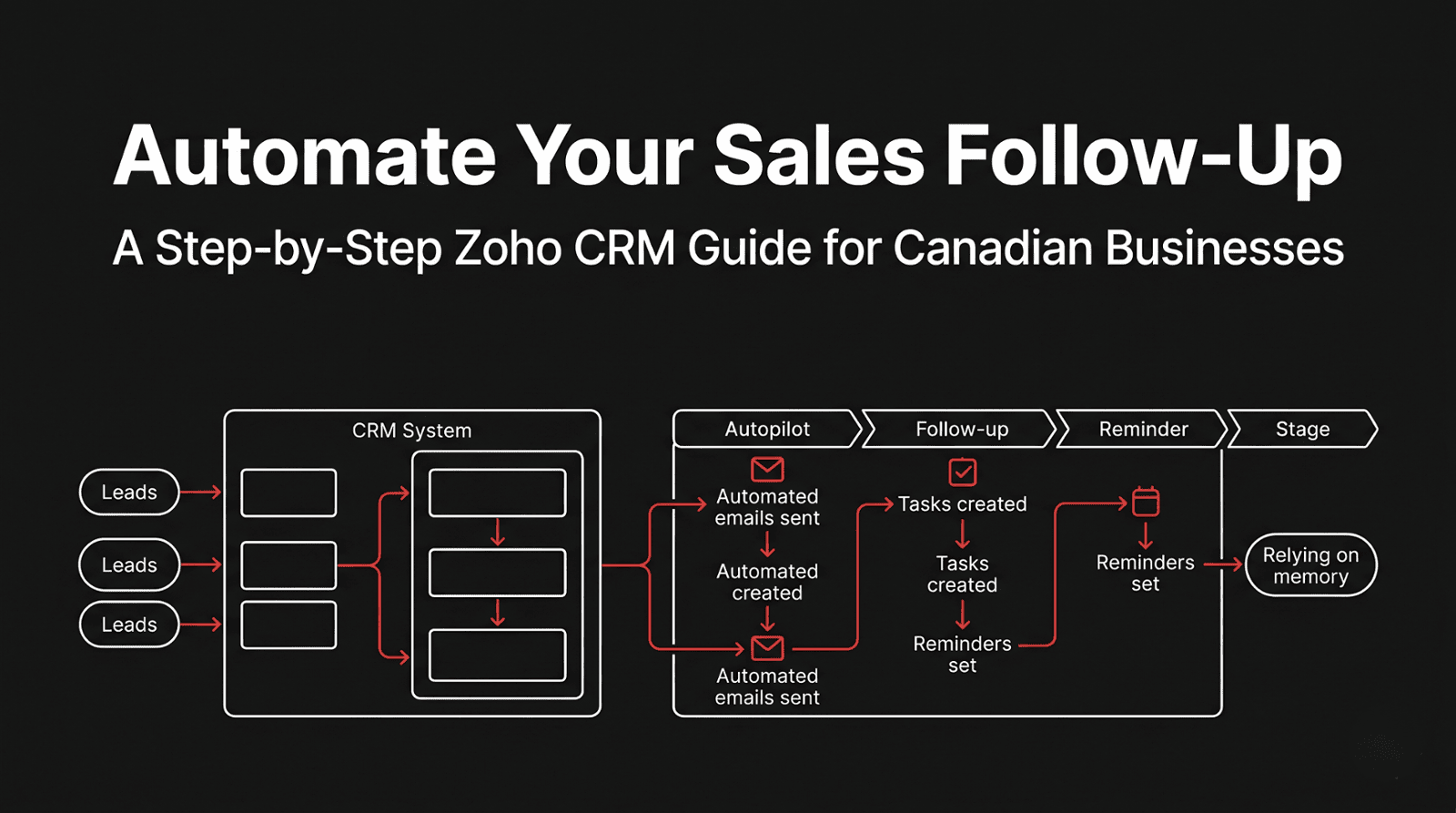 Automate Your Sales Follow-Up

A Step-by-Step Zoho CRM Guide for Canadian Businesses

Leads

Leads

Leads

CRM System

Autopilot

Follow-up

Reminder

Stage

Automated emails sent

Automated created

Automated emails sent

Tasks created

Tasks created

Reminders set

Reminders set

Relying on memory